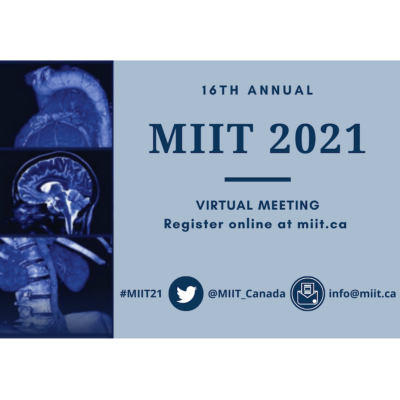 16TH ANNUAL

MIIT 2021

VIRTUAL MEETING
Register online at miit.ca

#MIIT21 @MIIT_Canada info@miit.ca